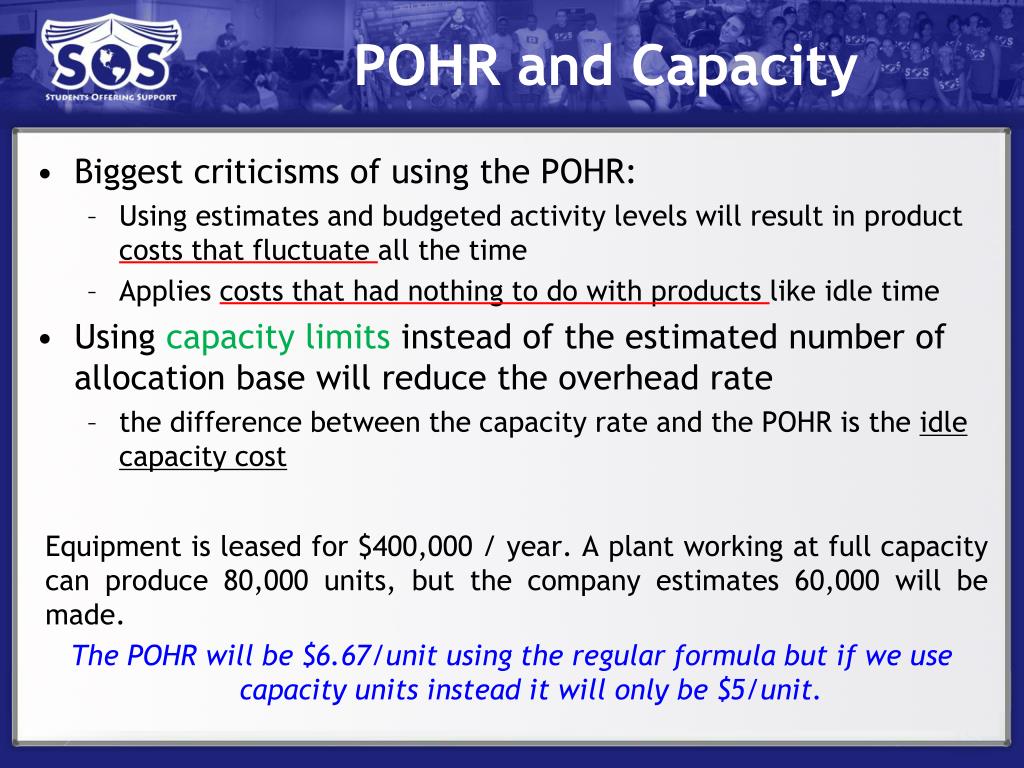 SOS
STUDENTS OFFERING SUPPORT

POHR and Capacity

• Biggest criticisms of using the POHR:
– Using estimates and budgeted activity levels will result in product costs that fluctuate all the time
– Applies costs that had nothing to do with products like idle time
• Using capacity limits instead of the estimated number of allocation base will reduce the overhead rate
– the difference between the capacity rate and the POHR is the idle capacity cost

Equipment is leased for \$400,000 / year. A plant working at full capacity can produce 80,000 units, but the company estimates 60,000 will be made.

The POHR will be \$6.67/unit using the regular formula but if we use capacity units instead it will only be \$5/unit.